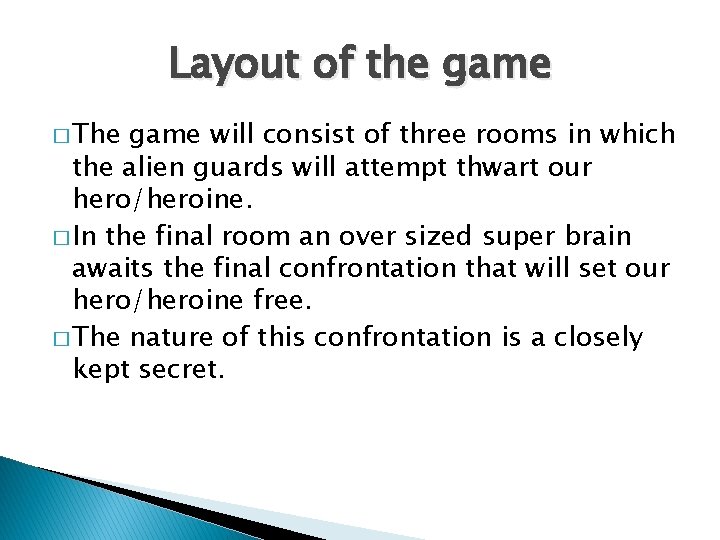 Layout of the game

□ The game will consist of three rooms in which the alien guards will attempt thwart our hero/heroine.

□ In the final room an over sized super brain awaits the final confrontation that will set our hero/heroine free.

□ The nature of this confrontation is a closely kept secret.